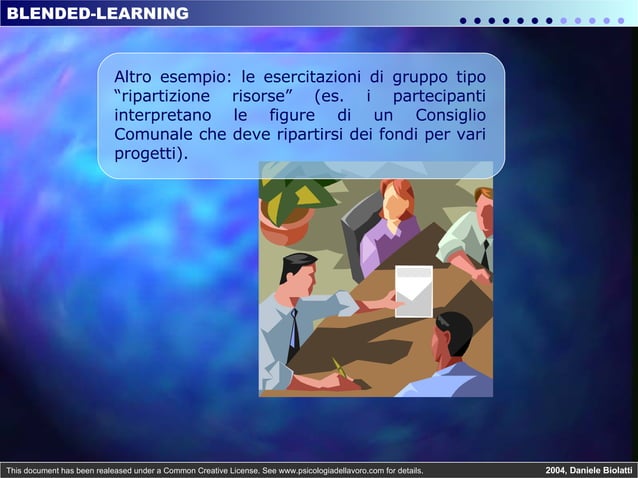 BLENDED-LEARNING

Altro esempio: le esercitazioni di gruppo tipo “ripartizione risorse” (es. i partecipanti interpretano le figure di un Consiglio Comunale che deve ripartirsi dei fondi per vari progetti).

This document has been realeased under a Common Creative License. See www.psicologiadellavoro.com for details.

2004, Daniele Biolatti